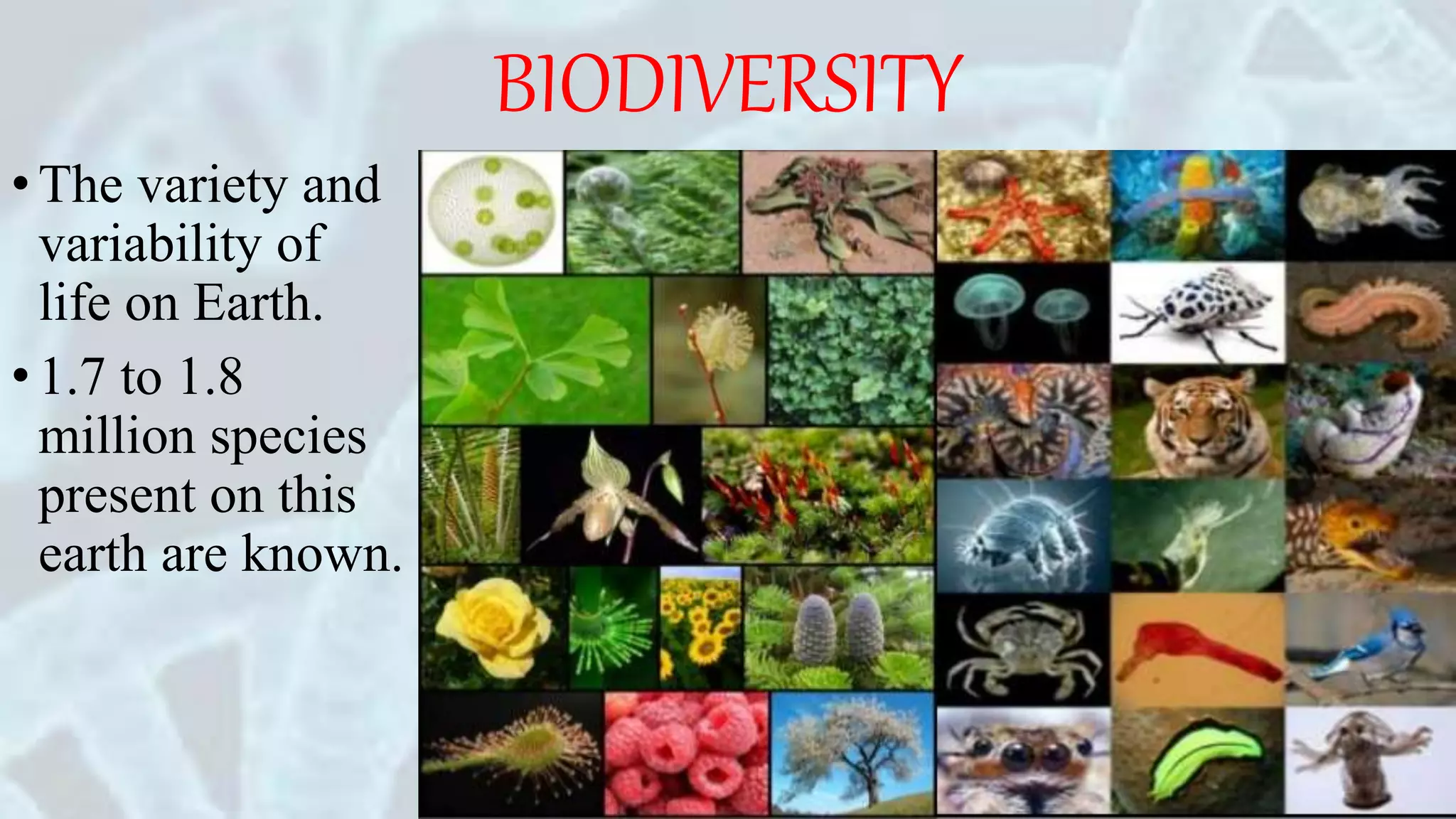 BIODIVERSITY

• The variety and variability of life on Earth.

• 1.7 to 1.8 million species present on this earth are known.